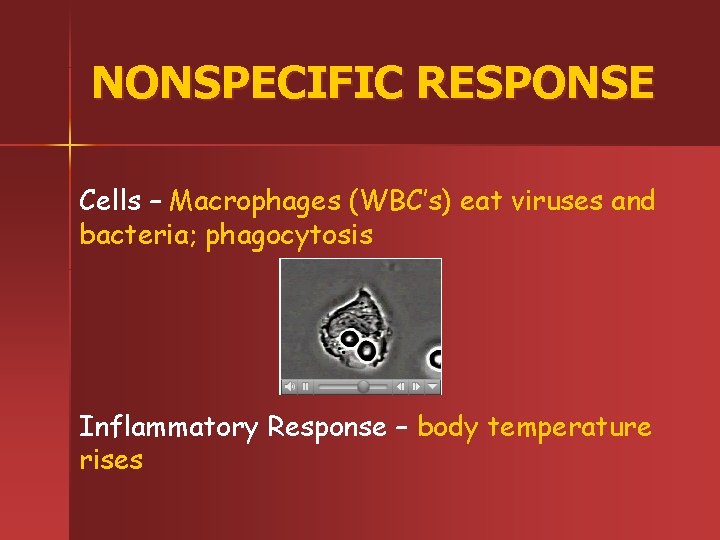 NONSPECIFIC RESPONSE

Cells – Macrophages (WBC's) eat viruses and bacteria; phagocytosis

Inflammatory Response – body temperature rises